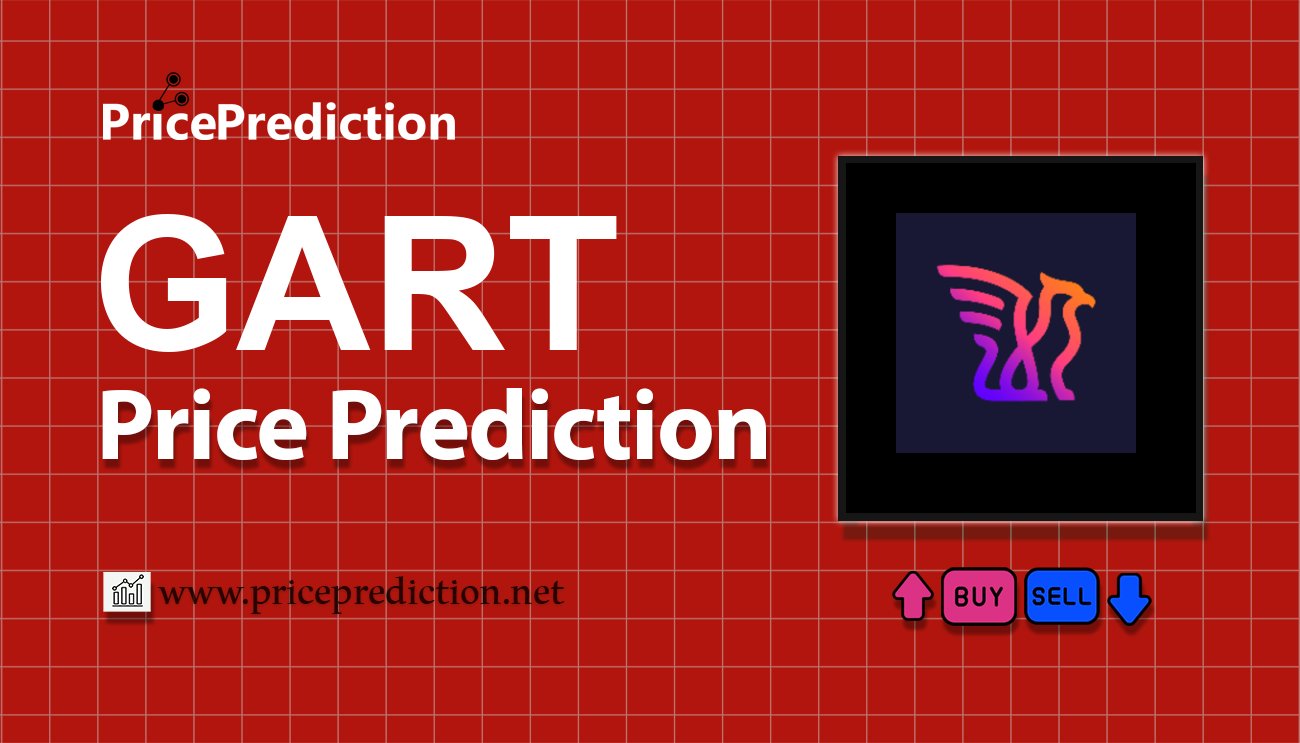 PricePrediction

GART
Price Prediction

www.priceprediction.net

BUY SELL